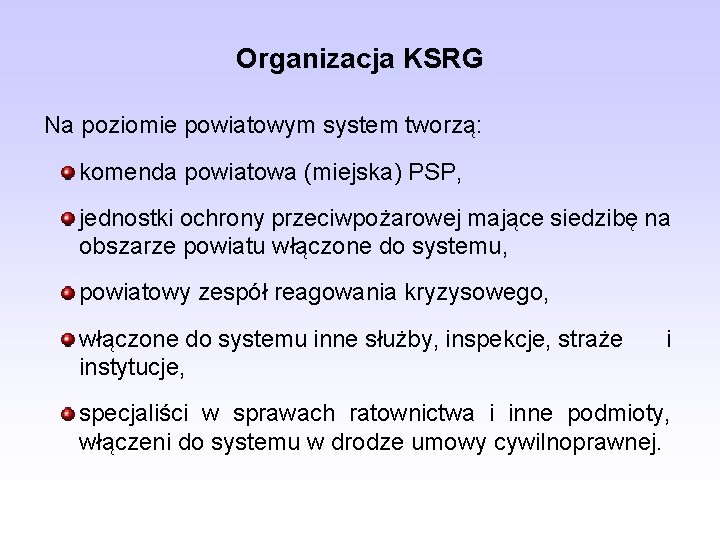 Organizacja KSRG

Na poziomie powiatowym system tworzą:

komenda powiatowa (miejska) PSP,

jednostki ochrony przeciwpożarowej mające siedzibę na obszarze powiatu włączone do systemu,

powiatowy zespół reagowania kryzysowego,

włączone do systemu inne służby, inspekcje, straże i instytucje,

specjaliści w sprawach ratownictwa i inne podmioty, włączeni do systemu w drodze umowy cywilnoprawnej.